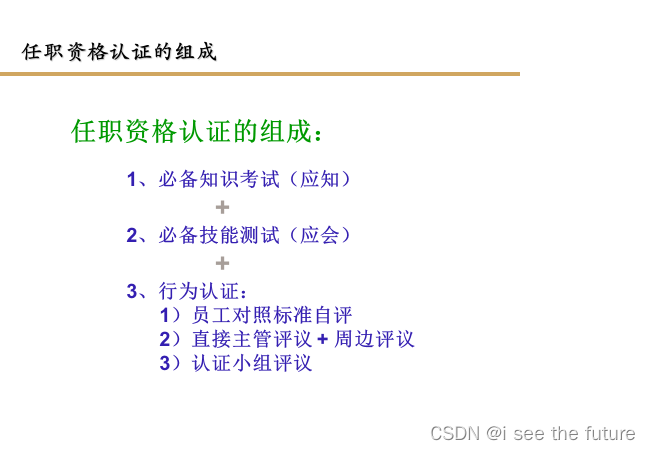 任职资格认证的组成

任职资格认证的组成：

1、必备知识考试（应知）

+

2、必备技能测试（应会）

+

3、行为认证：

1）员工对照标准自评

2）直接主管评议 + 周边评议

3）认证小组评议

CSDN @i see the future